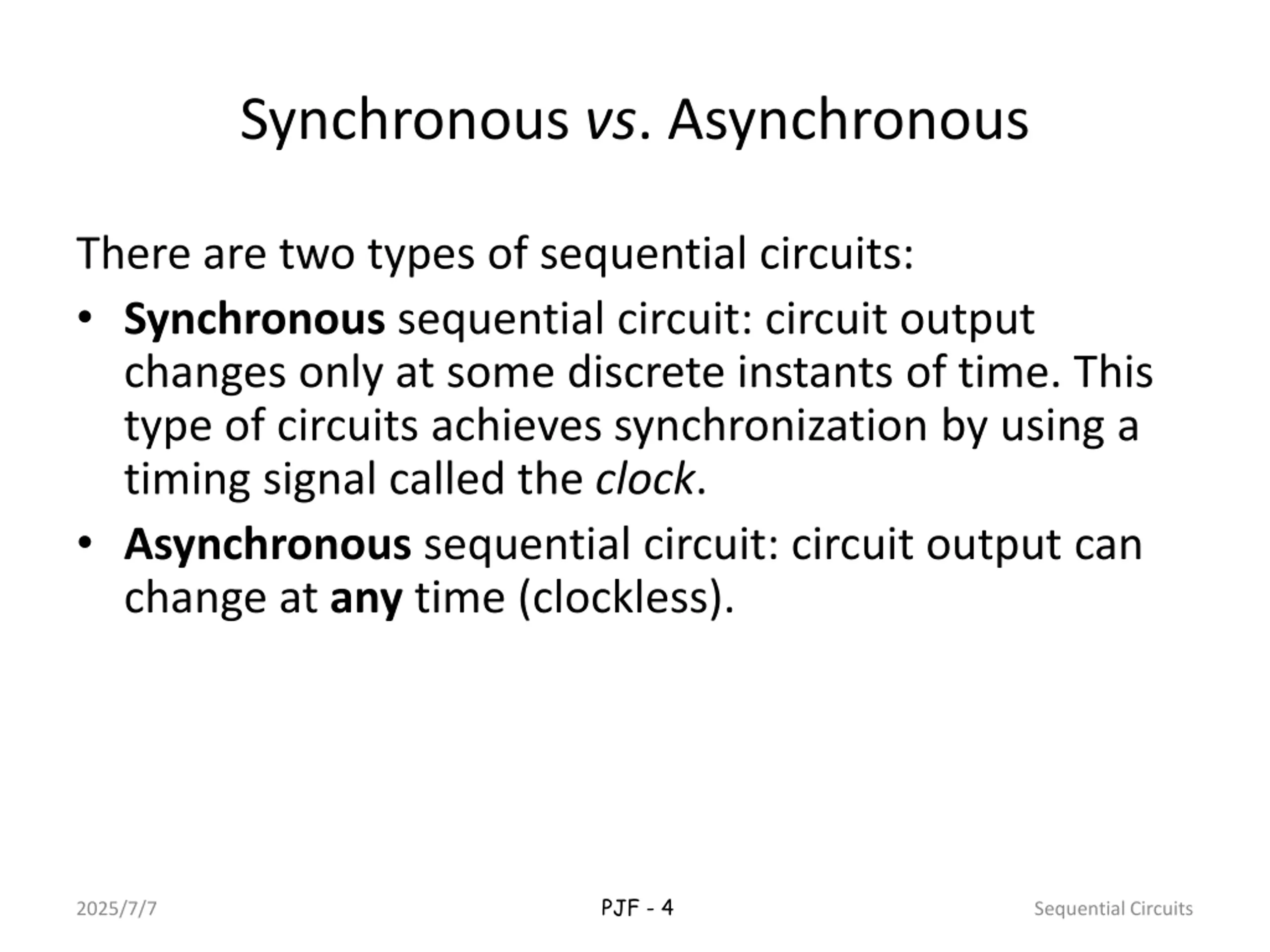 Synchronous vs. Asynchronous

There are two types of sequential circuits:

• Synchronous sequential circuit: circuit output changes only at some discrete instants of time. This type of circuits achieves synchronization by using a timing signal called the clock.

• Asynchronous sequential circuit: circuit output can change at any time (clockless).

2025/7/7

PJF - 4

Sequential Circuits